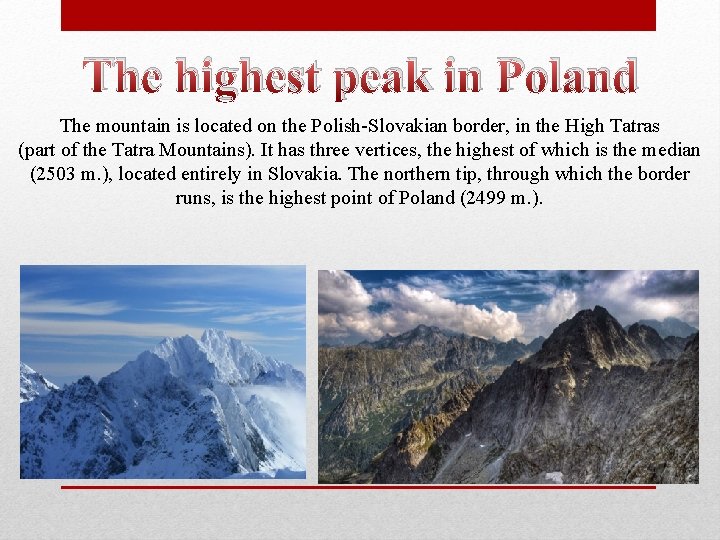 The highest peak in Poland

The mountain is located on the Polish-Slovakian border, in the High Tatras (part of the Tatra Mountains). It has three vertices, the highest of which is the median (2503 m.), located entirely in Slovakia. The northern tip, through which the border runs, is the highest point of Poland (2499 m.).